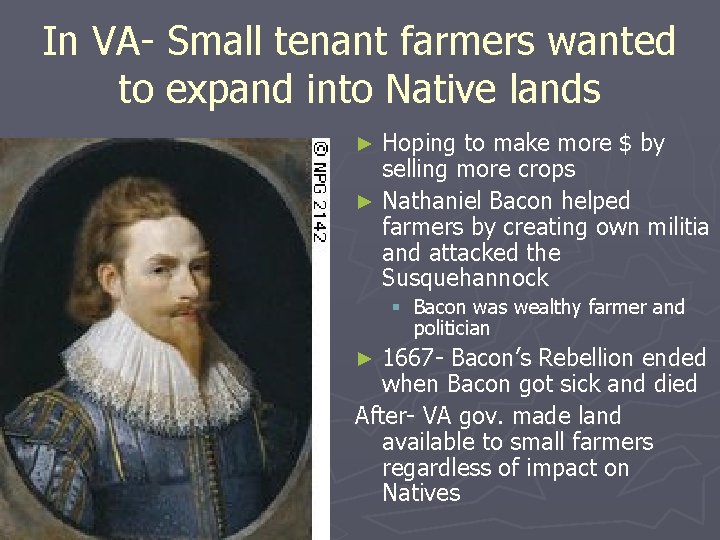 In VA- Small tenant farmers wanted to expand into Native lands

© NPG 2142

► Hoping to make more $ by selling more crops
► Nathaniel Bacon helped farmers by creating own militia and attacked the Susquehannock
▪ Bacon was wealthy farmer and politician
► 1667- Bacon's Rebellion ended when Bacon got sick and died

After- VA gov. made land available to small farmers regardless of impact on Natives